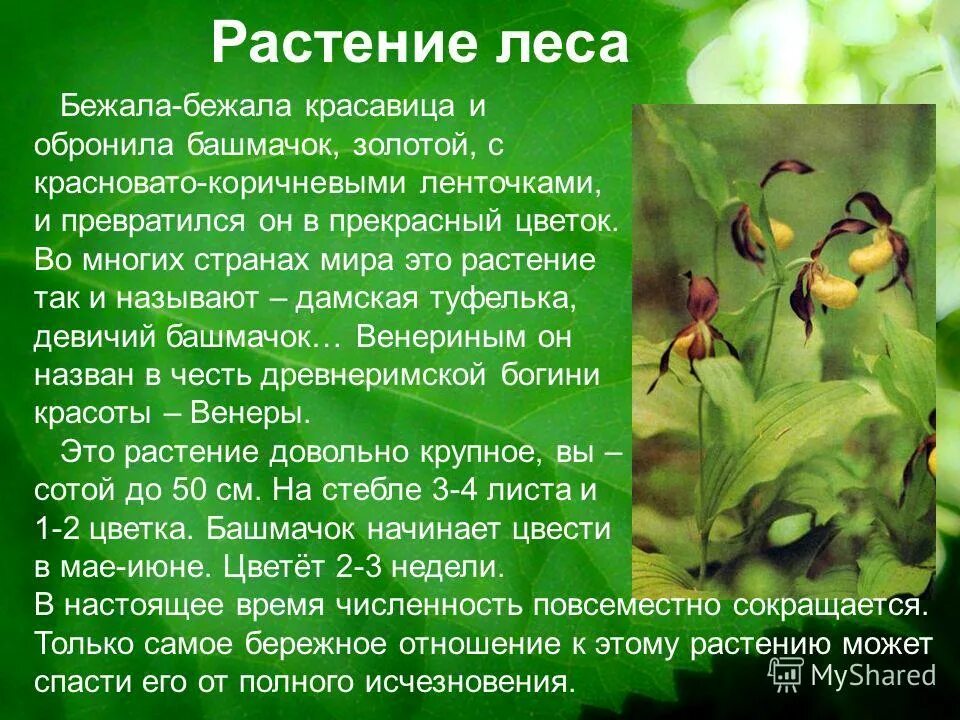 Растение леса

Бежала-бежала красавица и обронила башмачок, золотой, с красновато-коричневыми ленточками, и превратился он в прекрасный цветок. Во многих странах мира это растение так и называют – дамская туфелька, девичий башмачок… Венериным он назван в честь древнеримской богини красоты – Венеры.

Это растение довольно крупное, вы – сотой до 50 см. На стебле 3-4 листа и 1-2 цветка. Башмачок начинает цвести в мае-июне. Цветёт 2-3 недели.
В настоящее время численность повсеместно сокращается. Только самое бережное отношение к этому растению может спасти его от полного исчезновения.

MyShared